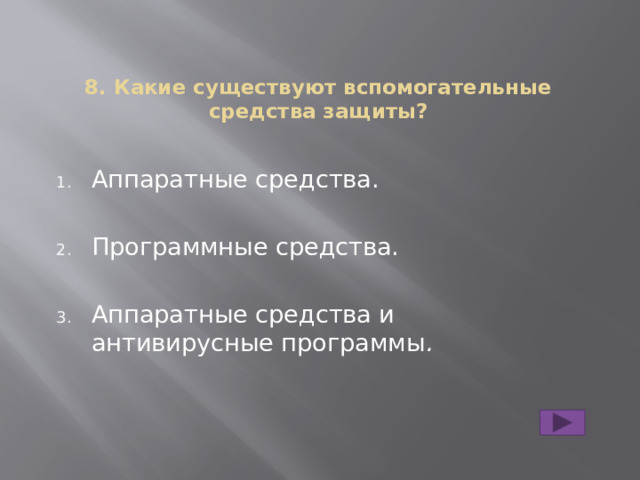 8. Какие существуют вспомогательные средства защиты?

1. Аппаратные средства.

2. Программные средства.

3. Аппаратные средства и антивирусные программы.